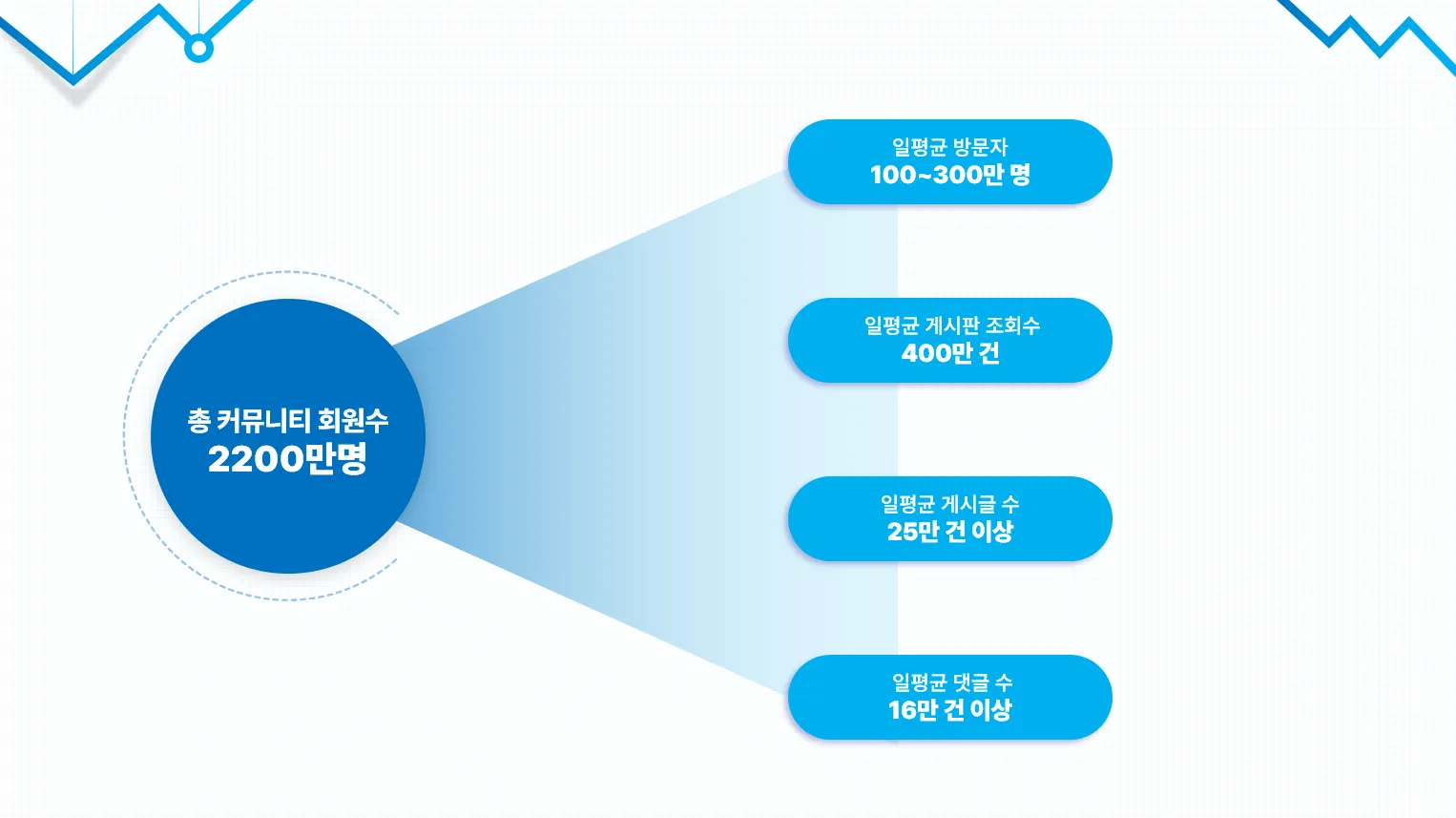 총 커뮤니티 회원수
2200만명

일평균 방문자
100~300만 명

일평균 게시판 조회수
400만 건

일평균 게시글 수
25만 건 이상

일평균 댓글 수
16만 건 이상